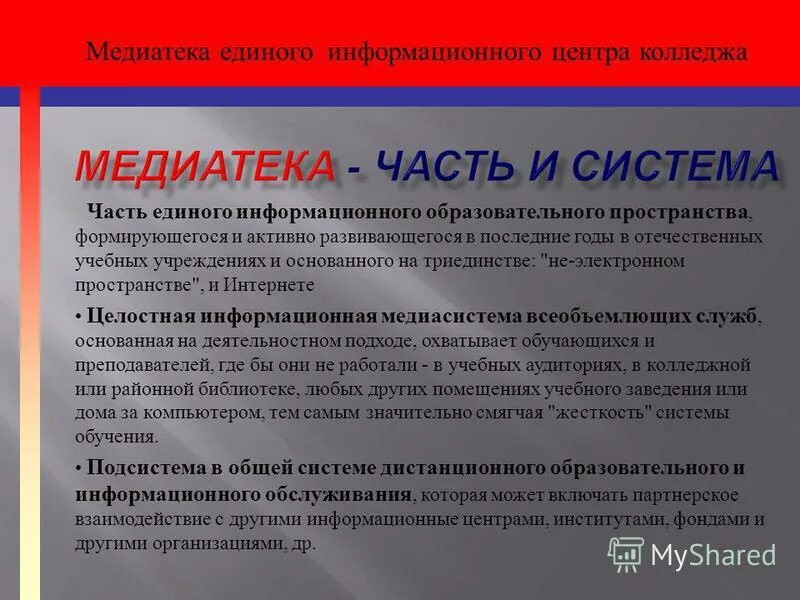 Медиатека единого информационного центра колледжа

МЕДИАТЕКА - ЧАСТЬ И СИСТЕМА

Часть единого информационного образовательного пространства, формирующегося и активно развивающегося в последние годы в отечественных учебных учреждениях и основанного на триединстве: "не-электронном пространстве", и Интернете

• Целостная информационная медиасистема всеобъемлющих служб, основанная на деятельностном подходе, охватывает обучающихся и преподавателей, где бы они не работали - в учебных аудиториях, в колледжной или районной библиотеке, любых других помещениях учебного заведения или дома за компьютером, тем самым значительно смягчая "жесткость" системы обучения.

• Подсистема в общей системе дистанционного образовательного и информационного обслуживания, которая может включать партнерское взаимодействие с другими информационные центрами, институтами, фондами и другими организациями, др.

MyShared